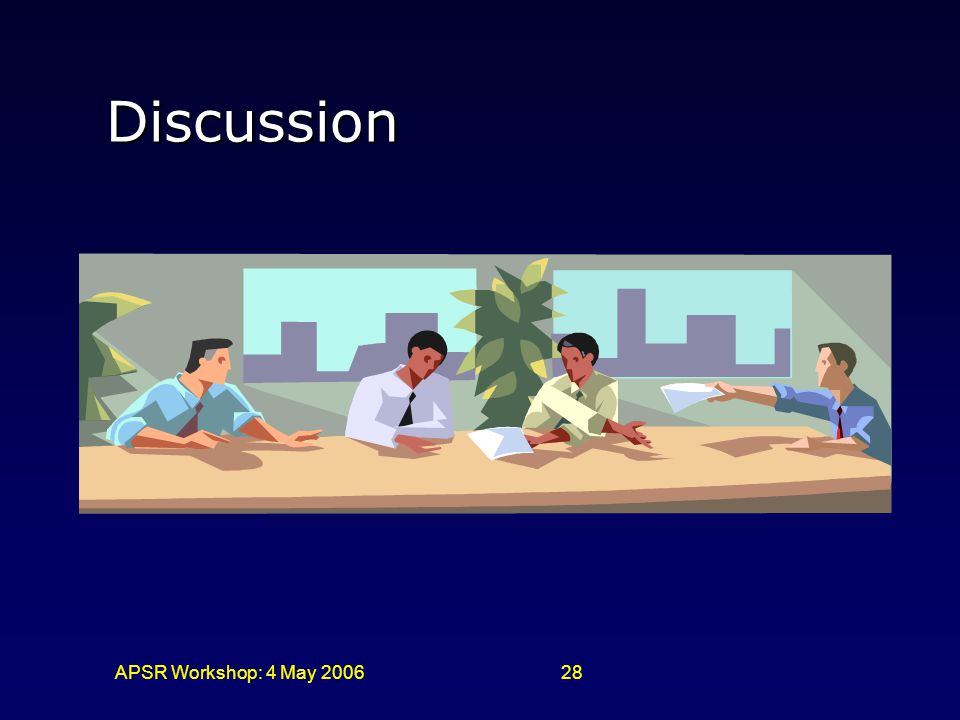 Discussion

APSR Workshop: 4 May 2006

28